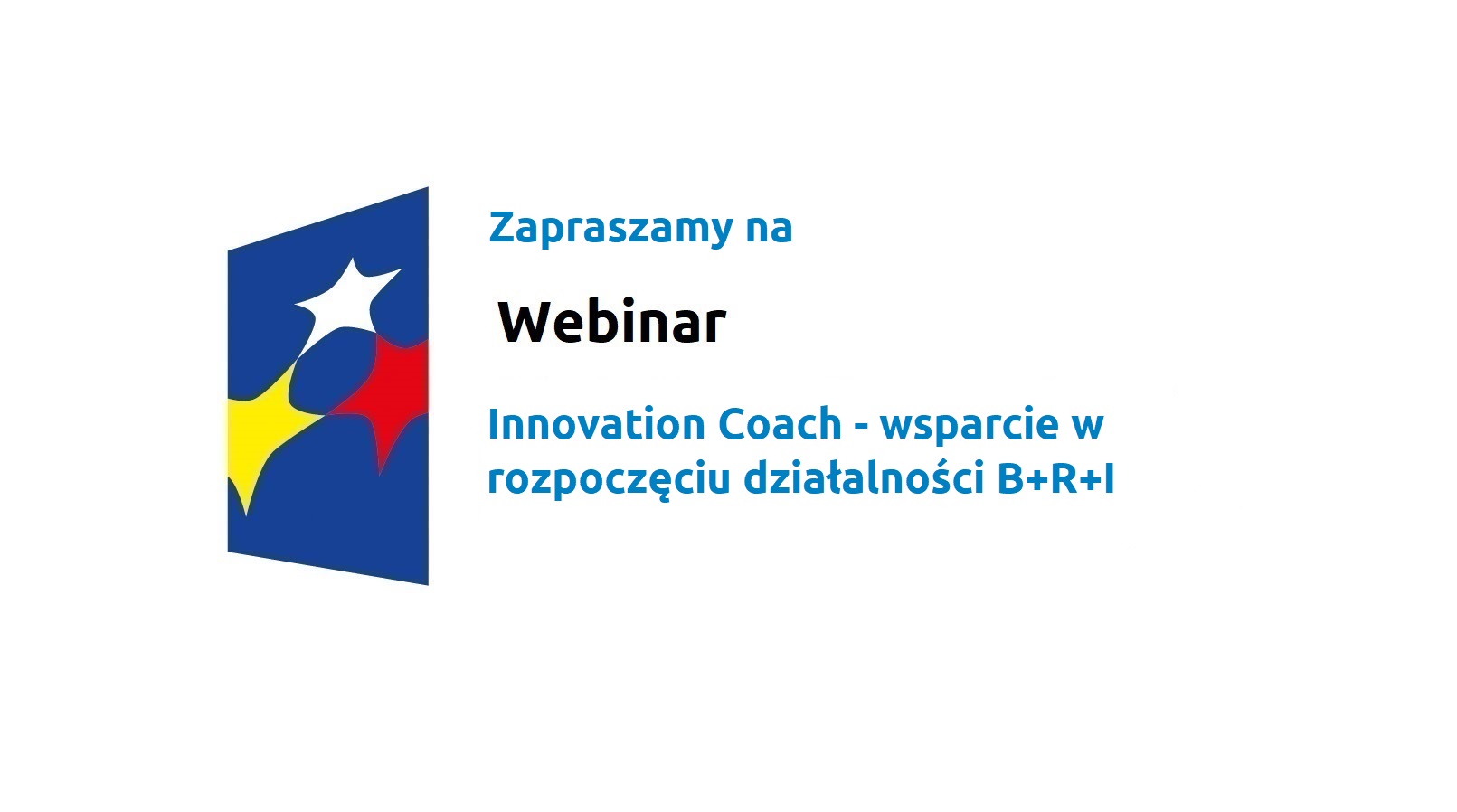 Zapraszamy na

Webinar

Innovation Coach - wsparcie w rozpoczęciu działalności B+R+I